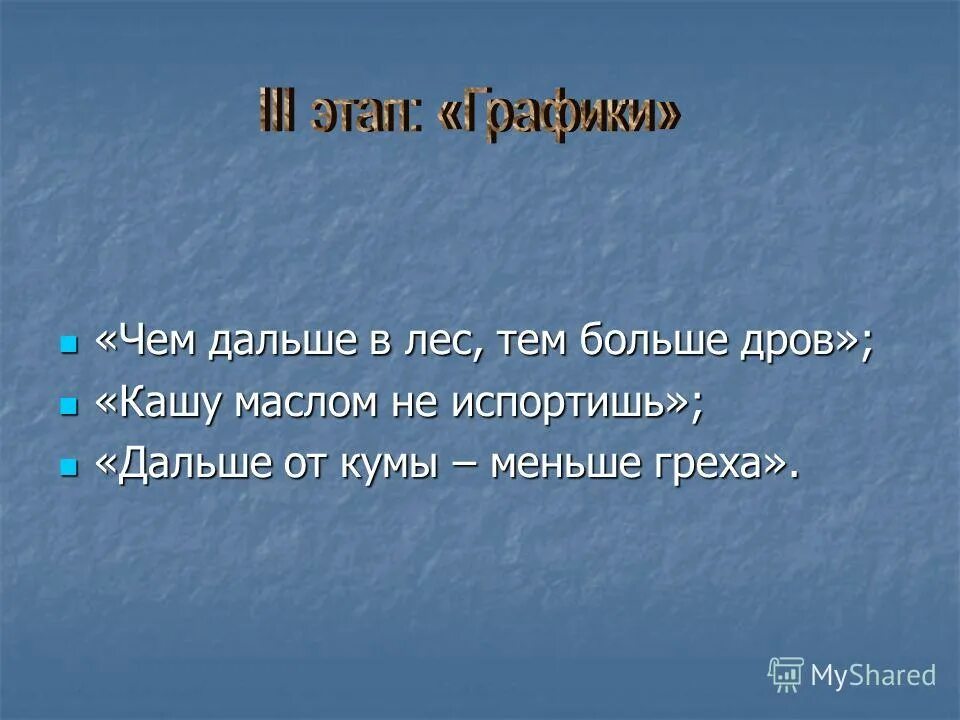 III этап: «Графики»

«Чем дальше в лес, тем больше дров»;

«Кашу маслом не испортишь»;

«Дальше от кумы – меньше греха».

MyShared